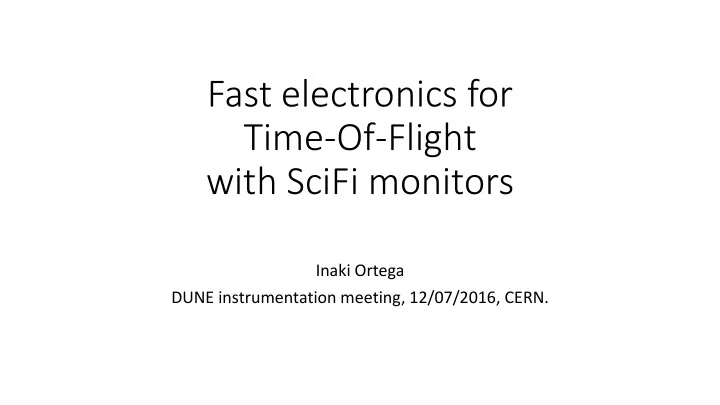 Fast electronics for
Time-Of-Flight
with SciFi monitors

Inaki Ortega
DUNE instrumentation meeting, 12/07/2016, CERN.